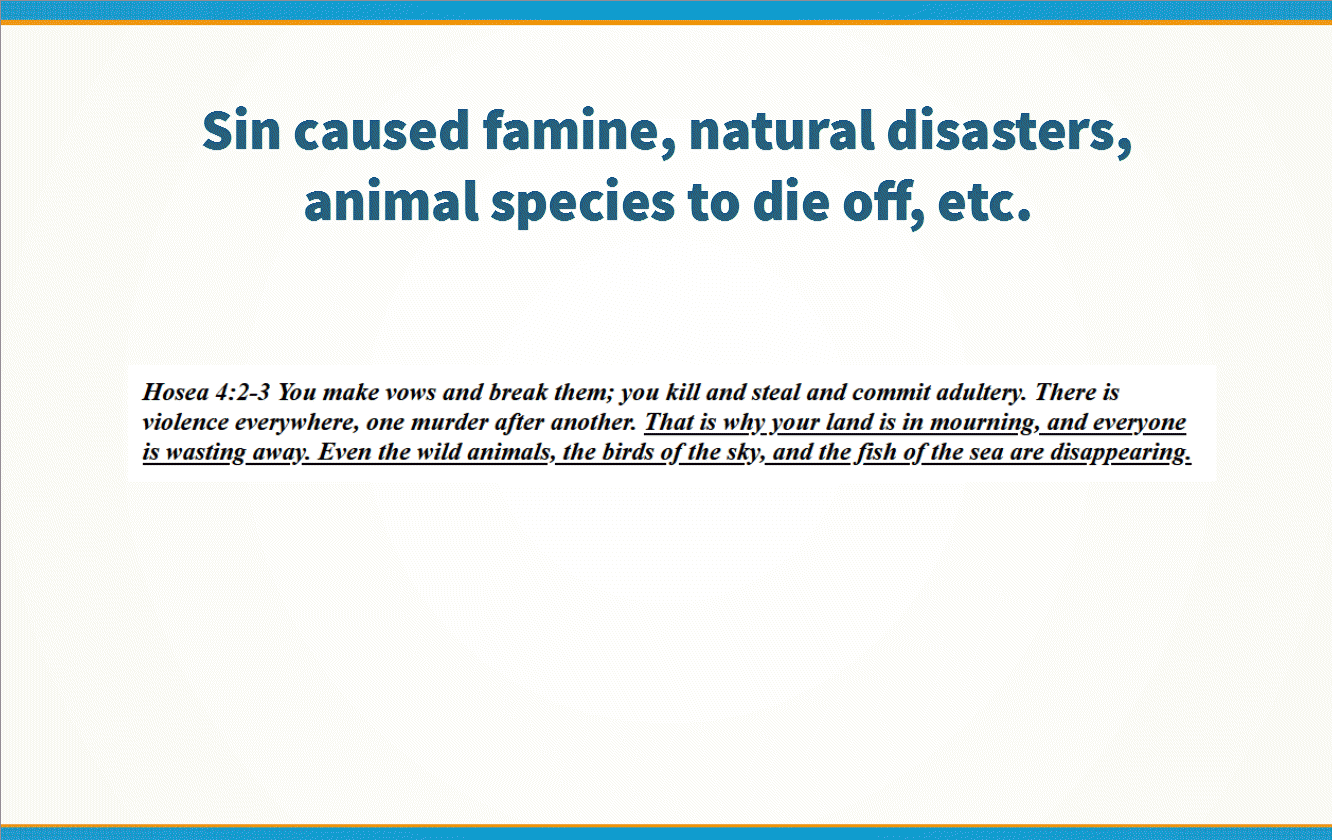 Sin caused famine, natural disasters, animal species to die off, etc.

Hosea 4:2-3 You make vows and break them; you kill and steal and commit adultery. There is violence everywhere, one murder after another. That is why your land is in mourning, and everyone is wasting away. Even the wild animals, the birds of the sky, and the fish of the sea are disappearing.